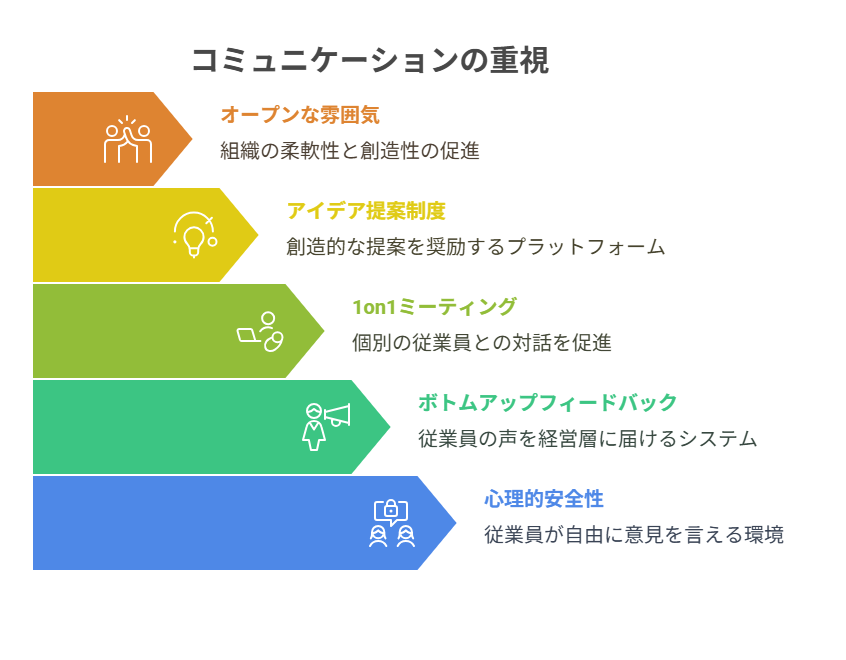 コミュニケーションの重視

オープンな雰囲気
組織の柔軟性と創造性の促進

アイデア提案制度
創造的な提案を奨励するプラットフォーム

1on1ミーティング
個別の従業員との対話を促進

ボトムアップフィードバック
従業員の声を経営層に届けるシステム

心理的安全性
従業員が自由に意見を言える環境